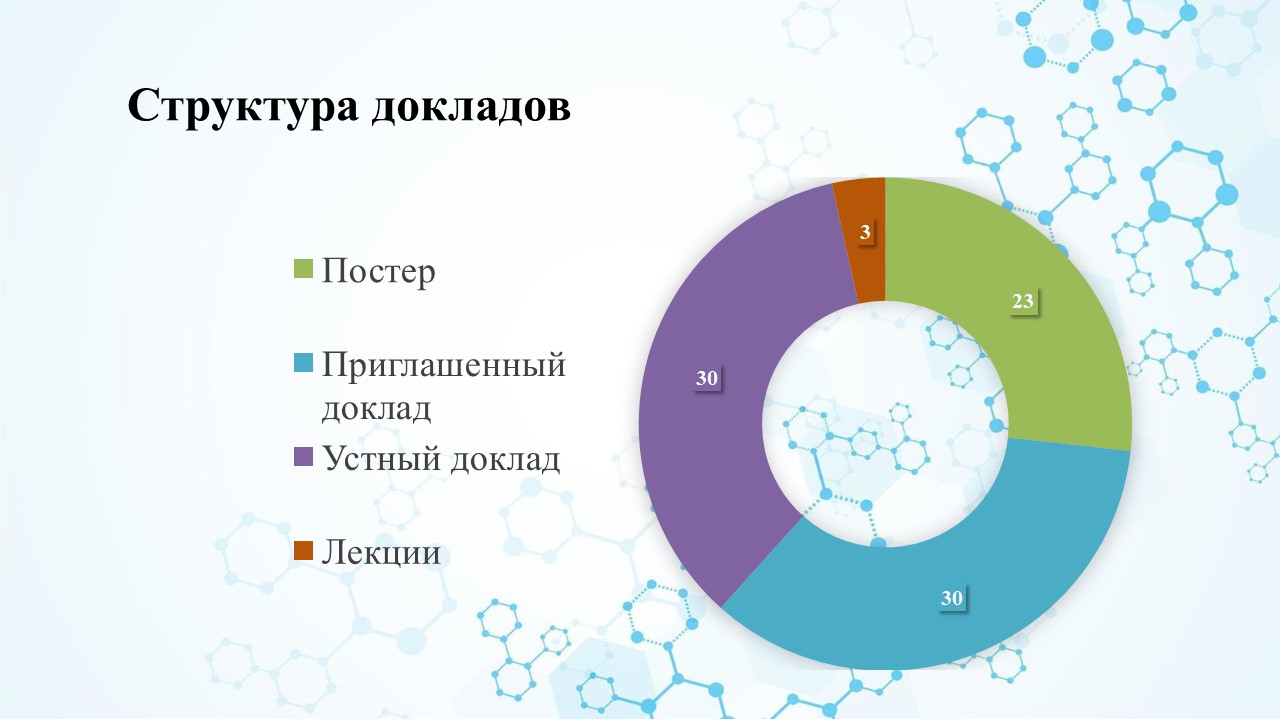 Структура докладов

Постер

Приглашенный доклад

Устный доклад

Лекции

3

23

30

30